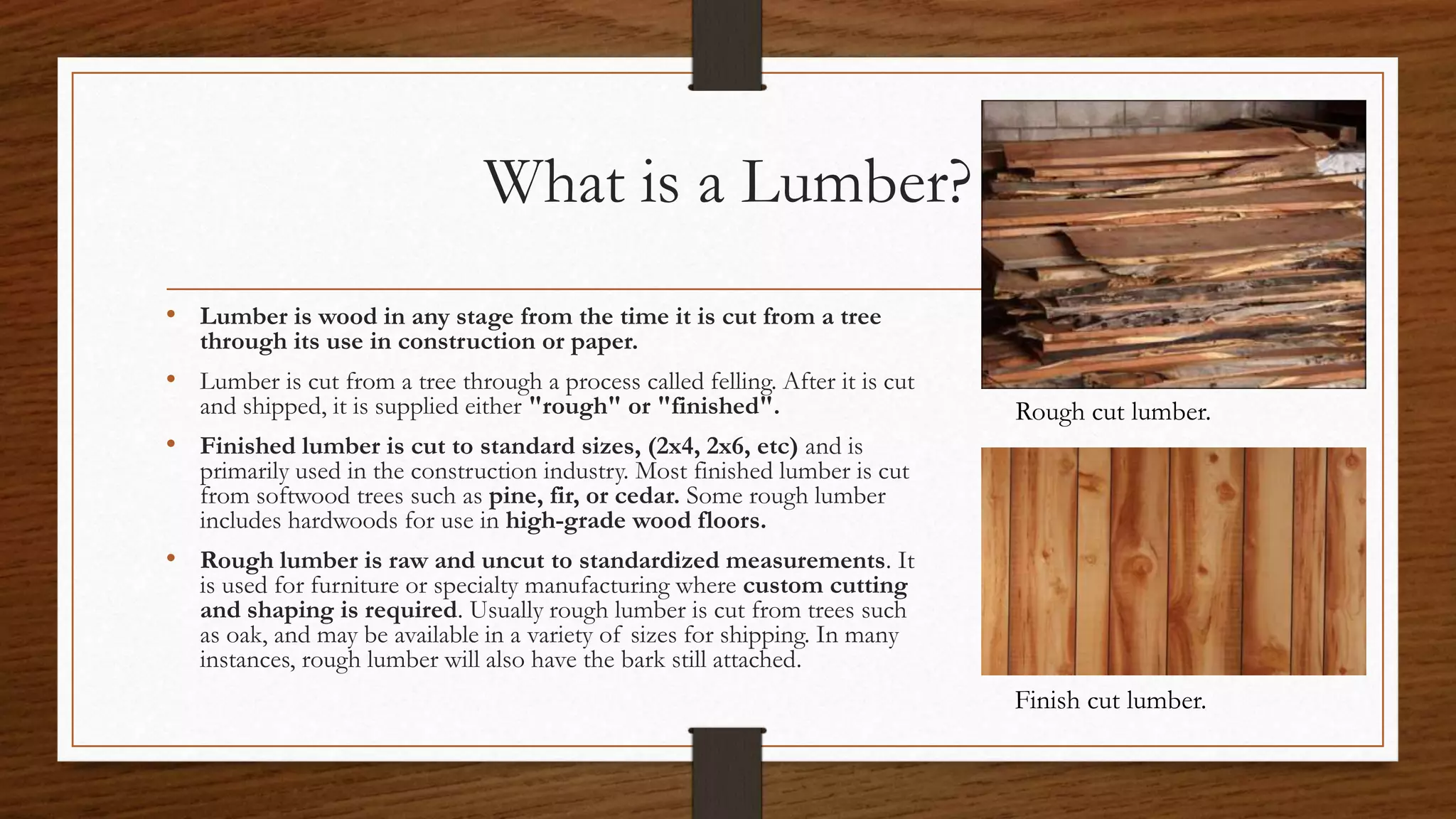 What is a Lumber?

• Lumber is wood in any stage from the time it is cut from a tree through its use in construction or paper.

• Lumber is cut from a tree through a process called felling. After it is cut and shipped, it is supplied either "rough" or "finished".

• Finished lumber is cut to standard sizes, (2x4, 2x6, etc) and is primarily used in the construction industry. Most finished lumber is cut from softwood trees such as pine, fir, or cedar. Some rough lumber includes hardwoods for use in high-grade wood floors.

• Rough lumber is raw and uncut to standardized measurements. It is used for furniture or specialty manufacturing where custom cutting and shaping is required. Usually rough lumber is cut from trees such as oak, and may be available in a variety of sizes for shipping. In many instances, rough lumber will also have the bark still attached.

Rough cut lumber.

Finish cut lumber.